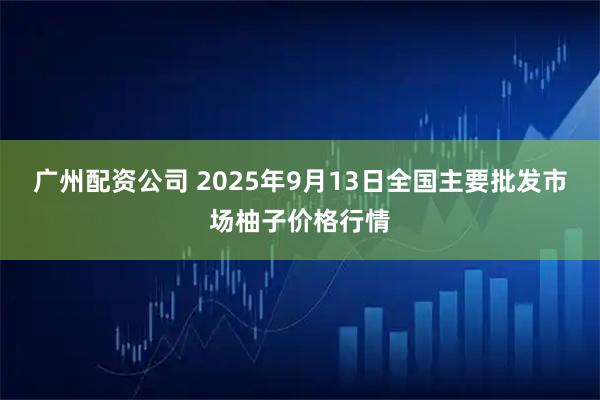 广州配资公司 2025年9月13日全国主要批发市场柚子价格行情